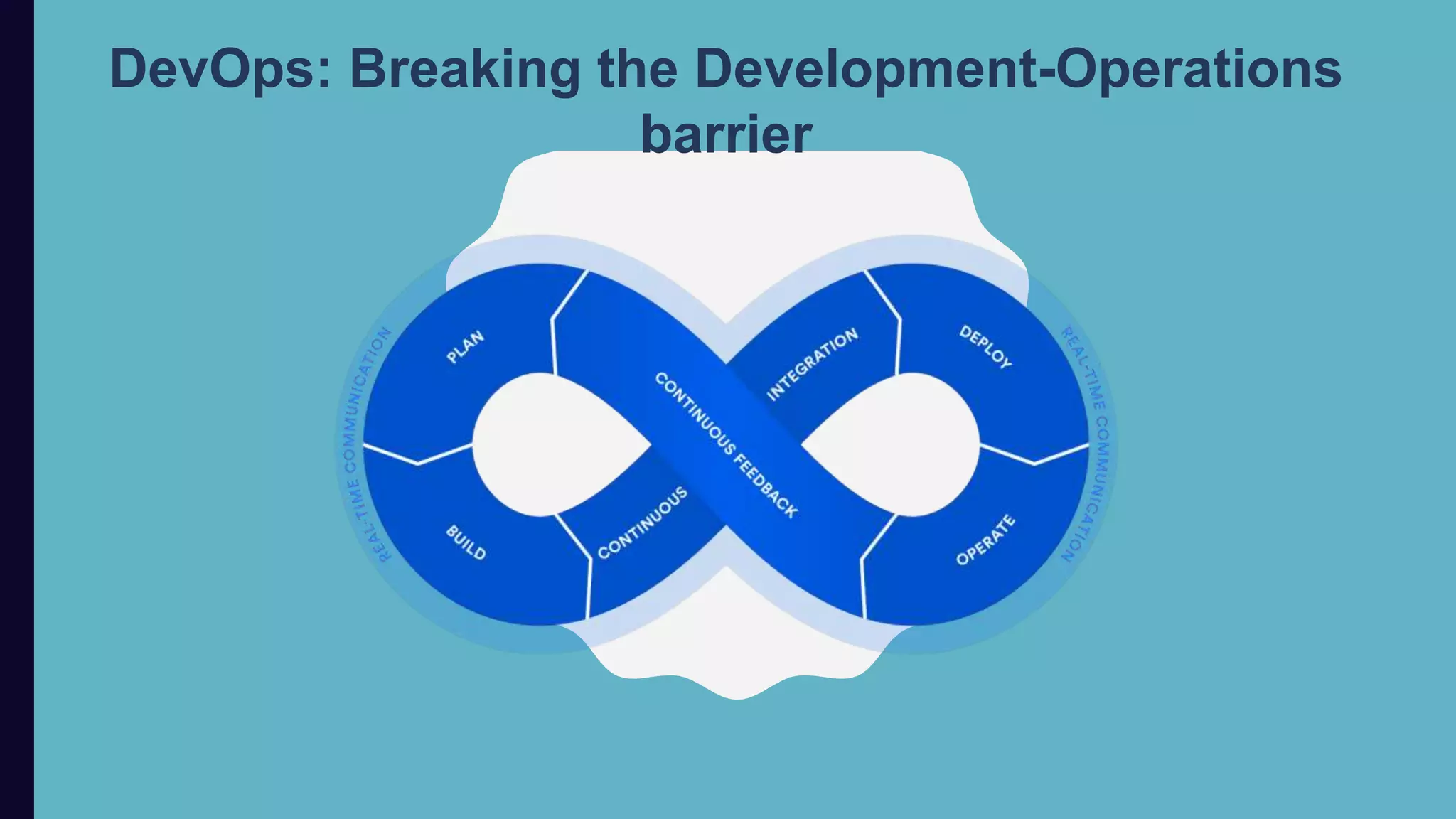 DevOps: Breaking the Development-Operations barrier

REAL-TIME COMMUNICATION
PLAN
BUILD
CONTINUOUS
CONTINUOUS FEEDBACK
INTEGRATION
DEPLOY
OPERATE
REAL-TIME COMMUNICATION